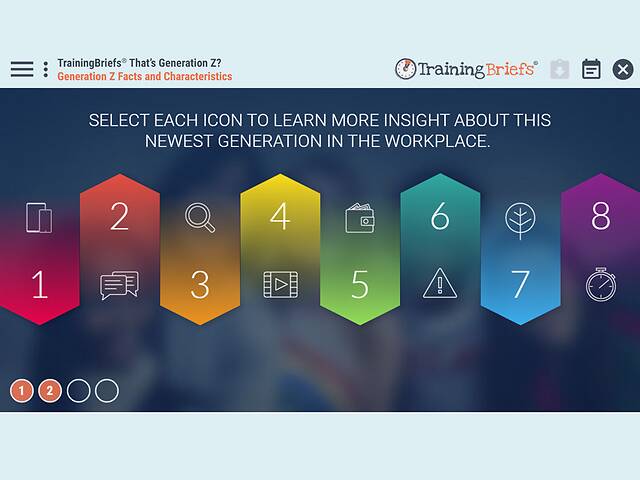 TrainingBriefs® That's Generation Z?
Generation Z Facts and Characteristics

TrainingBriefs®

SELECT EACH ICON TO LEARN MORE INSIGHT ABOUT THIS NEWEST GENERATION IN THE WORKPLACE.

2
4
6
8
1
3
5
7

1 2